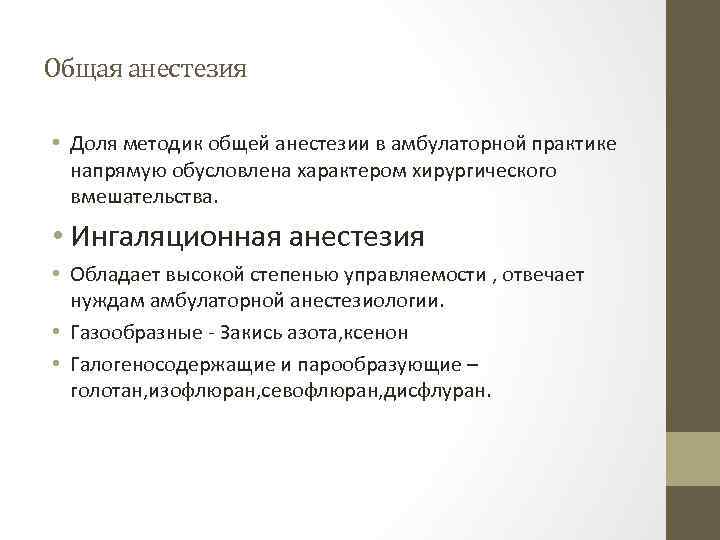 Общая анестезия

• Доля методик общей анестезии в амбулаторной практике напрямую обусловлена характером хирургического вмешательства.

• Ингаляционная анестезия

• Обладает высокой степенью управляемости , отвечает нуждам амбулаторной анестезиологии.

• Газообразные - Закись азота,ксенон

• Галогеносодержащие и парообразующие – голотан,изофлюран,севофлюран,дисфлуран.